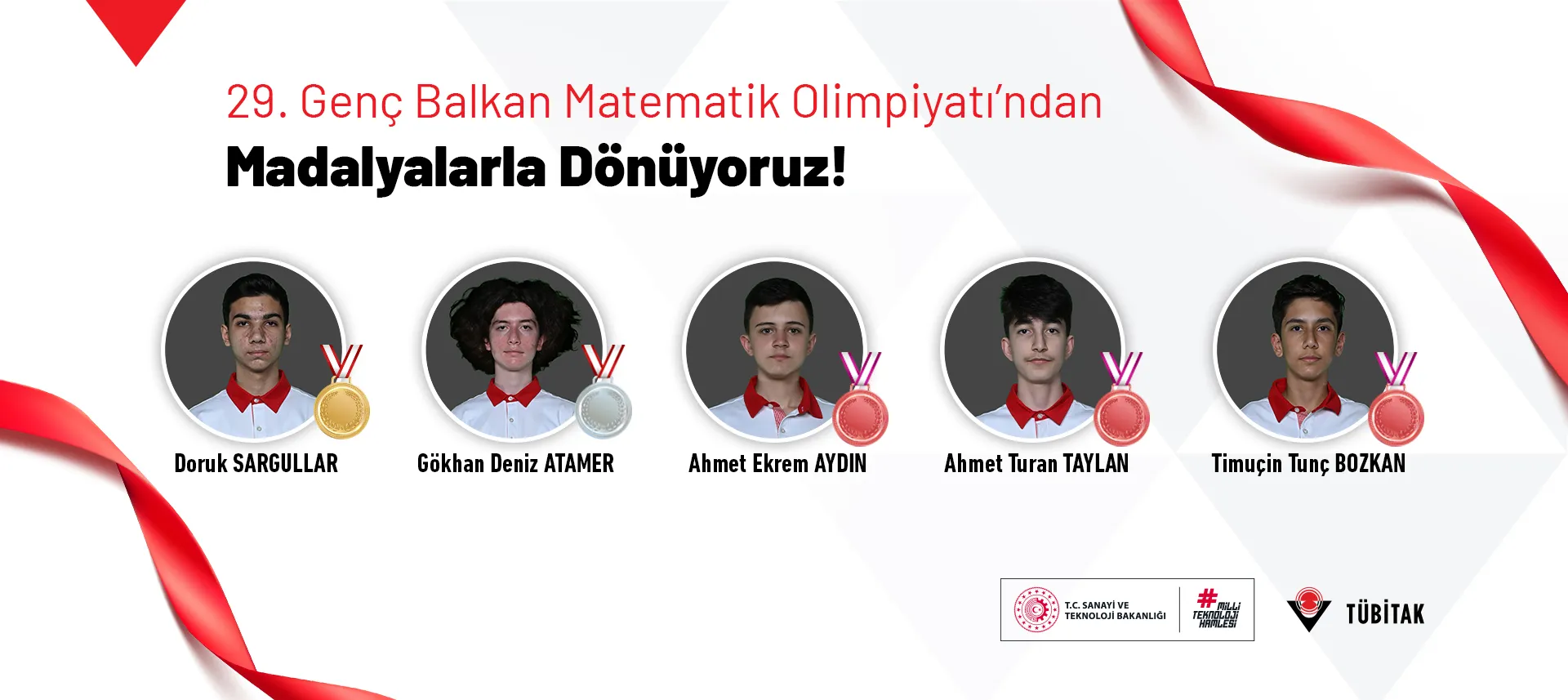 29. Genç Balkan Matematik Olimpiyatı'ndan
Madalyalarla Dönüyoruz!

Doruk SARGULLAR

Gökhan Deniz ATAMER

Ahmet Ekrem AYDIN

Ahmet Turan TAYLAN

Timuçin Tunç BOZKAN

T.C. SANAYİ VE TEKNOLOJİ BAKANLIĞI

#MİLLİ TEKNOLOJİ HAMLESİ

TÜBİTAK